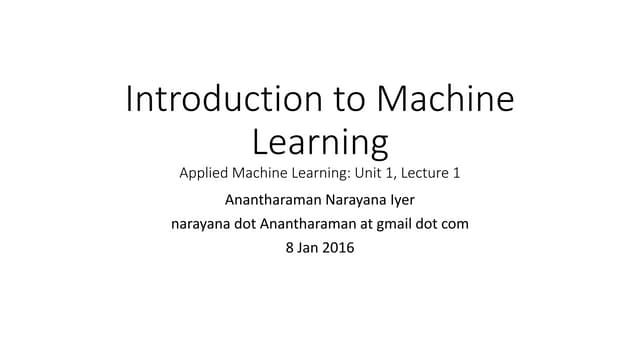 Introduction to Machine Learning

Applied Machine Learning: Unit 1, Lecture 1

Anantharaman Narayana Iyer

narayana dot Anantharaman at gmail dot com

8 Jan 2016